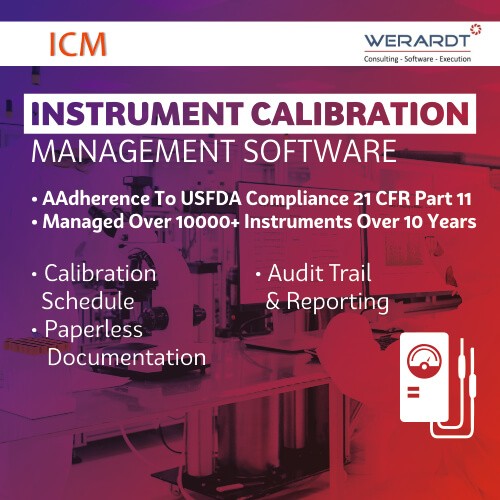 ICM

WERARDT
Consulting - Software - Execution

INSTRUMENT CALIBRATION
MANAGEMENT SOFTWARE

• AAdherence To USFDA Compliance 21 CFR Part 11
• Managed Over 10000+ Instruments Over 10 Years

• Calibration Schedule
• Paperless Documentation

• Audit Trail & Reporting